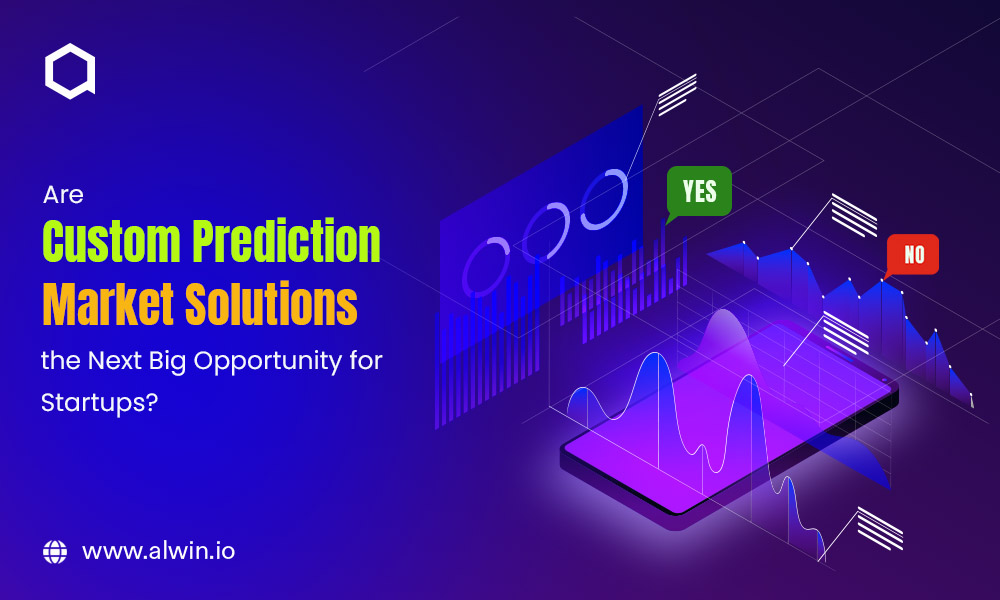 Are
Custom Prediction
Market Solutions
the Next Big Opportunity for Startups?

YES
NO

www.alwin.io